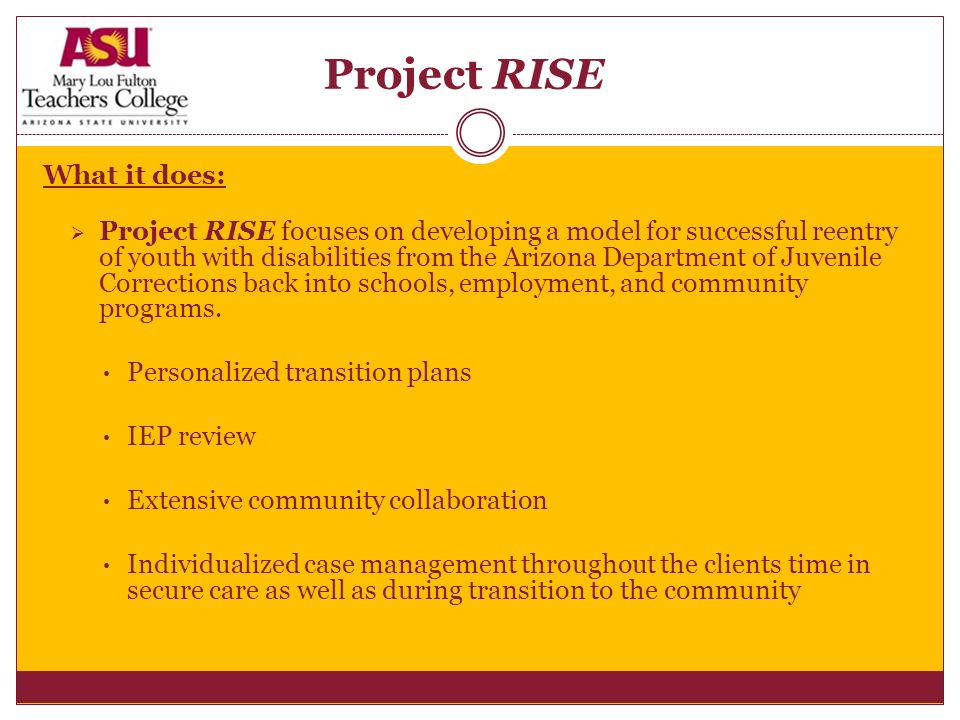 ASU
Mary Lou Fulton
Teachers College
ARIZONA STATE UNIVERSITY

Project RISE

What it does:

➢ Project RISE focuses on developing a model for successful reentry of youth with disabilities from the Arizona Department of Juvenile Corrections back into schools, employment, and community programs.

• Personalized transition plans

• IEP review

• Extensive community collaboration

• Individualized case management throughout the clients time in secure care as well as during transition to the community